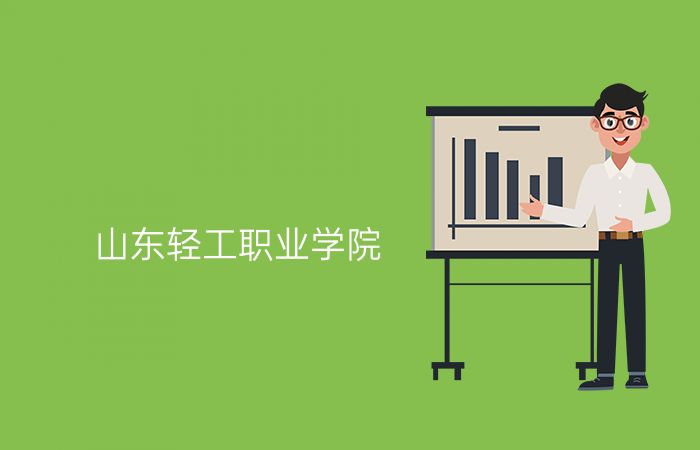 山东轻工职业学院